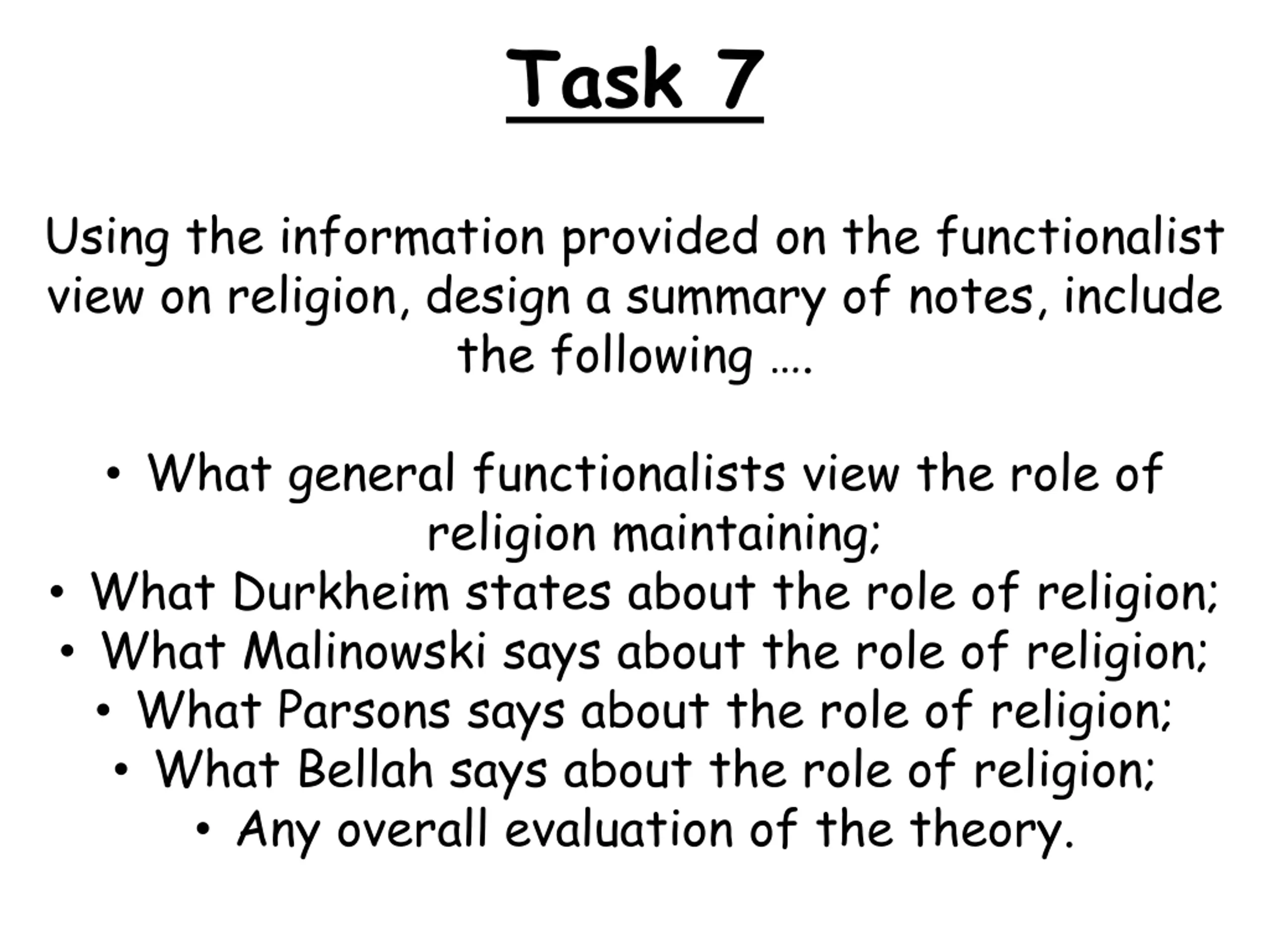 Task 7

Using the information provided on the functionalist view on religion, design a summary of notes, include the following ….

• What general functionalists view the role of religion maintaining;
• What Durkheim states about the role of religion;
• What Malinowski says about the role of religion;
• What Parsons says about the role of religion;
• What Bellah says about the role of religion;
• Any overall evaluation of the theory.